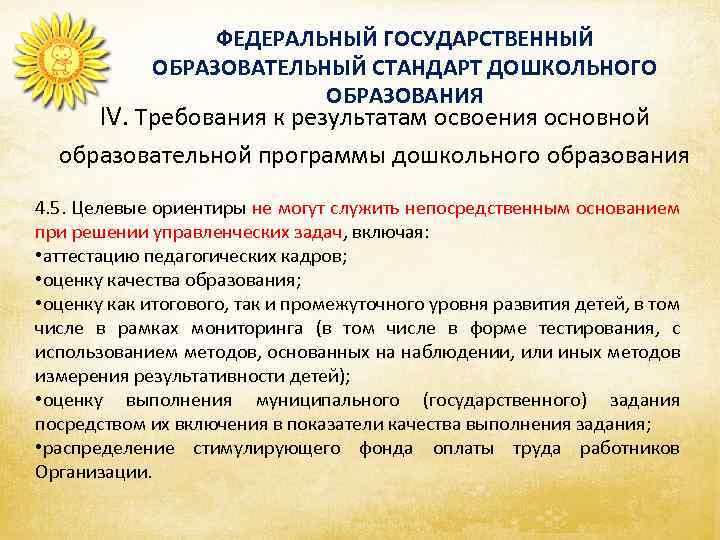 ФЕДЕРАЛЬНЫЙ ГОСУДАРСТВЕННЫЙ ОБРАЗОВАТЕЛЬНЫЙ СТАНДАРТ ДОШКОЛЬНОГО ОБРАЗОВАНИЯ

IV. Требования к результатам освоения основной образовательной программы дошкольного образования

4.5. Целевые ориентиры не могут служить непосредственным основанием при решении управленческих задач, включая:
•аттестацию педагогических кадров;
•оценку качества образования;
•оценку как итогового, так и промежуточного уровня развития детей, в том числе в рамках мониторинга (в том числе в форме тестирования, с использованием методов, основанных на наблюдении, или иных методов измерения результативности детей);
•оценку выполнения муниципального (государственного) задания посредством их включения в показатели качества выполнения задания;
•распределение стимулирующего фонда оплаты труда работников Организации.